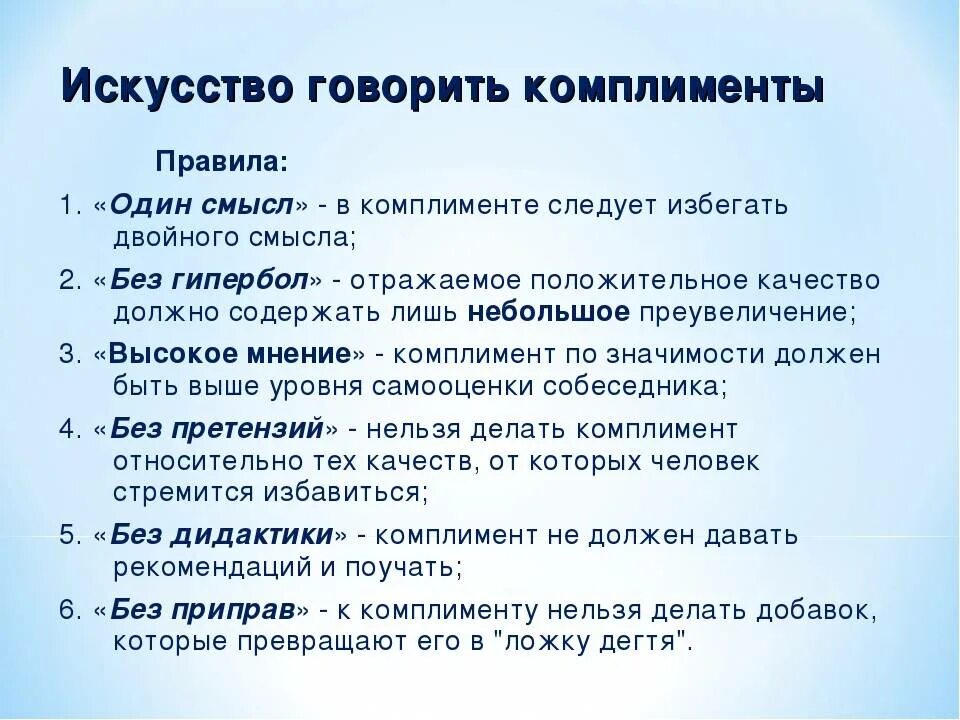 Искусство говорить комплименты

Правила:

1. «Один смысл» - в комплименте следует избегать двойного смысла;

2. «Без гипербол» - отражаемое положительное качество должно содержать лишь небольшое преувеличение;

3. «Высокое мнение» - комплимент по значимости должен быть выше уровня самооценки собеседника;

4. «Без претензий» - нельзя делать комплимент относительно тех качеств, от которых человек стремится избавиться;

5. «Без дидактики» - комплимент не должен давать рекомендаций и поучать;

6. «Без приправ» - к комплименту нельзя делать добавок, которые превращают его в "ложку дегтя".